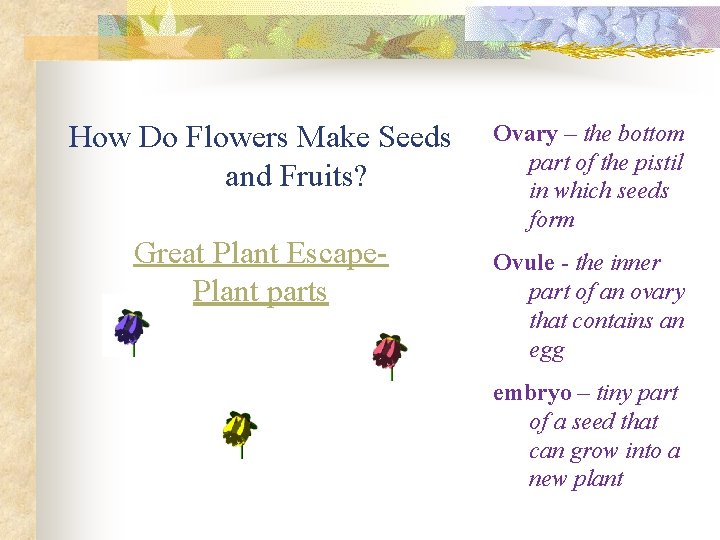 How Do Flowers Make Seeds and Fruits?

Great Plant Escape- Plant parts

Ovary – the bottom part of the pistil in which seeds form

Ovule - the inner part of an ovary that contains an egg

embryo – tiny part of a seed that can grow into a new plant